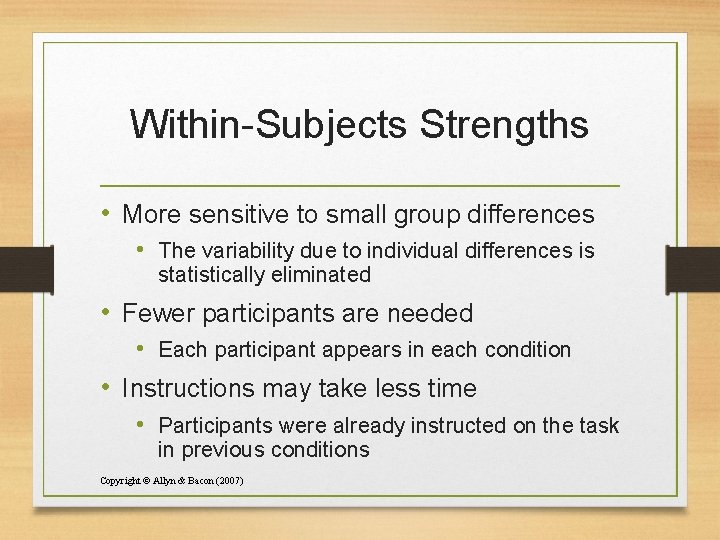 Within-Subjects Strengths

• More sensitive to small group differences
  • The variability due to individual differences is statistically eliminated
• Fewer participants are needed
  • Each participant appears in each condition
• Instructions may take less time
  • Participants were already instructed on the task in previous conditions

Copyright © Allyn & Bacon (2007)